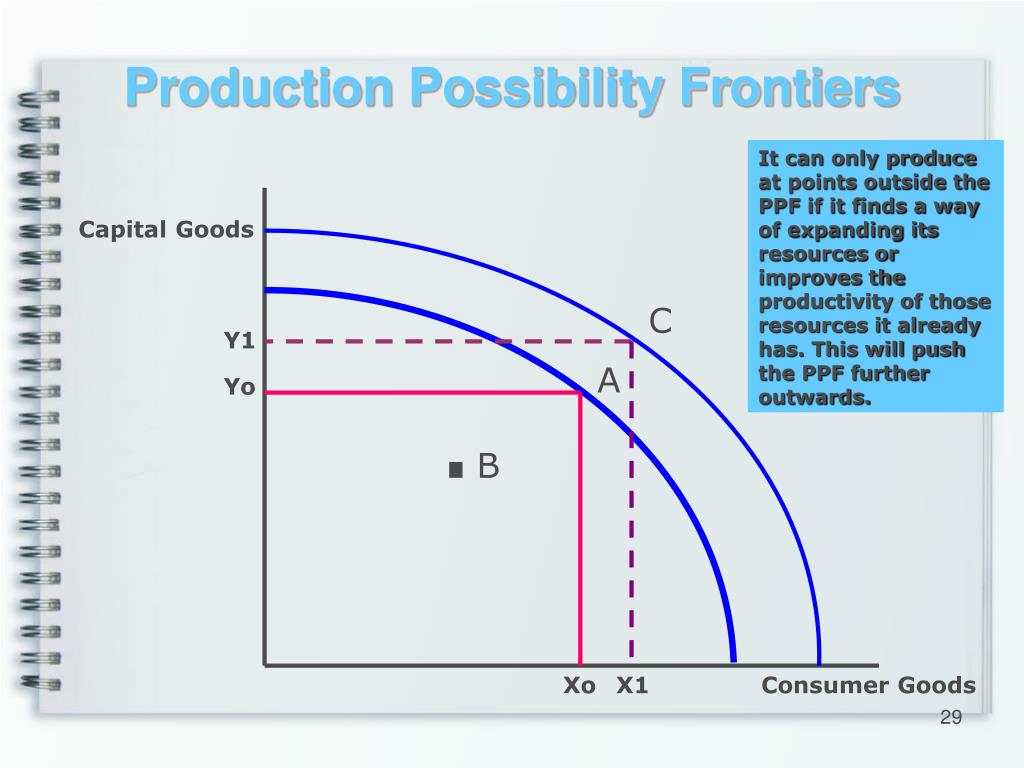 Production Possibility Frontiers

It can only produce at points outside the PPF if it finds a way of expanding its resources or improves the productivity of those resources it already has. This will push the PPF further outwards.

Capital Goods

Y1

Yo

C

A

B

Xo X1

Consumer Goods

29